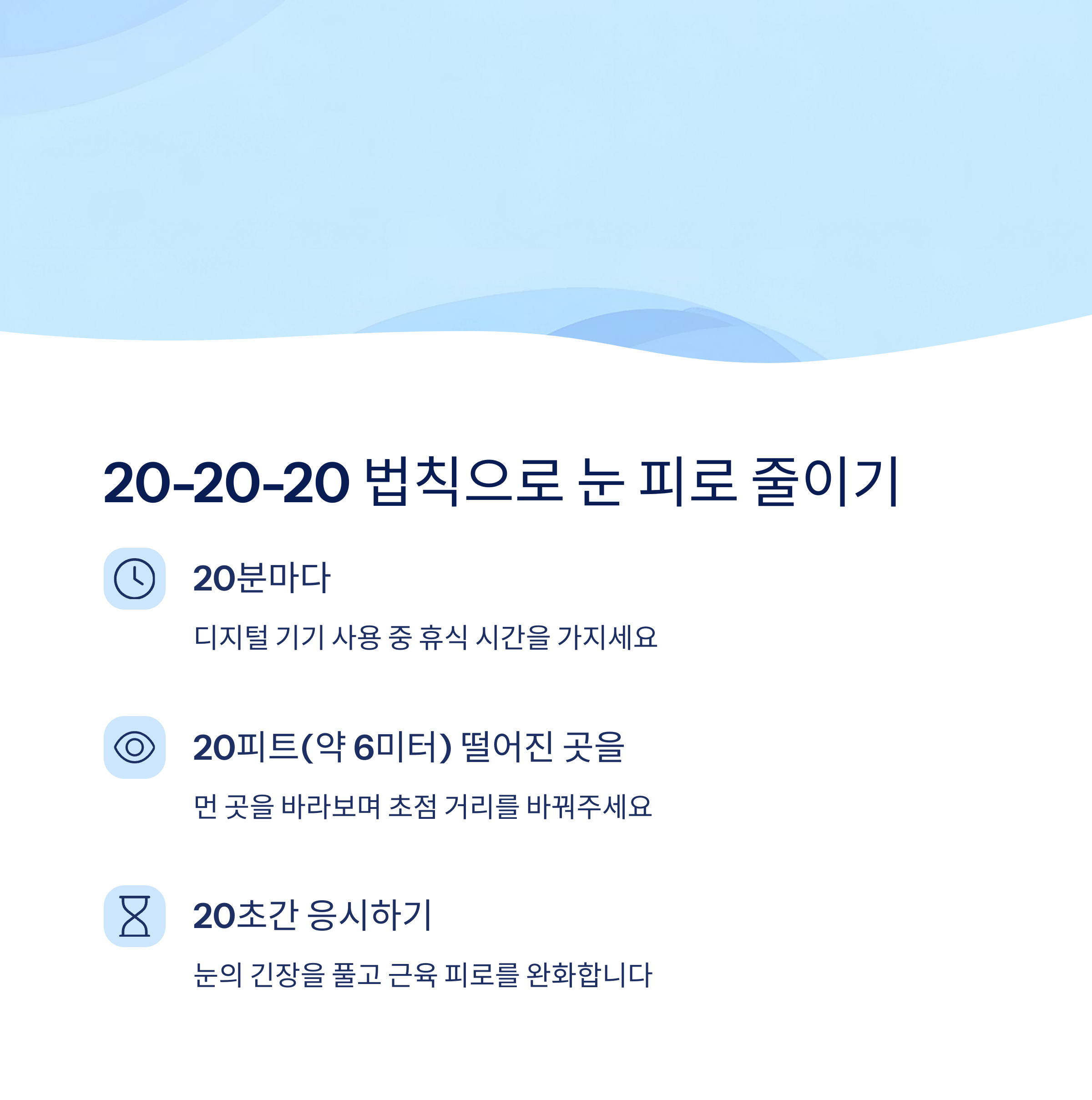 20-20-20 법칙으로 눈 피로 줄이기

20분마다

디지털 기기 사용 중 휴식 시간을 가지세요

20피트(약 6미터) 떨어진 곳을

먼 곳을 바라보며 초점 거리를 바꿔주세요

20초간 응시하기

눈의 긴장을 풀고 근육 피로를 완화합니다